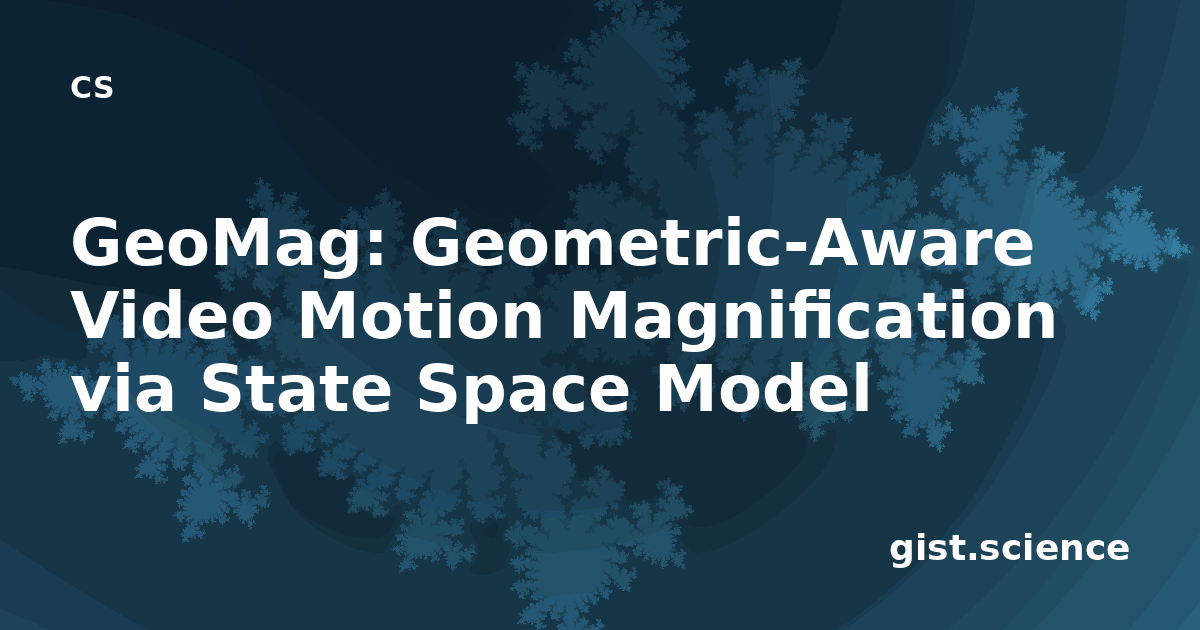 cs

GeoMag: Geometric-Aware Video Motion Magnification via State Space Model

gist.science